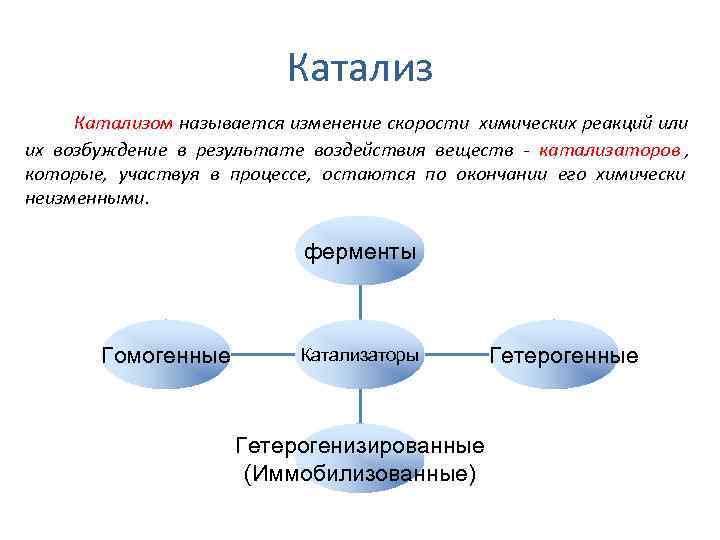 Катализ

Катализом называется изменение скорости химических реакций или их возбуждение в результате воздействия веществ - катализаторов, которые, участвуя в процессе, остаются по окончании его химически неизменными.

ферменты

Гомогенные

Катализаторы

Гетерогенные

Гетерогенизированные
(Иммобилизованные)